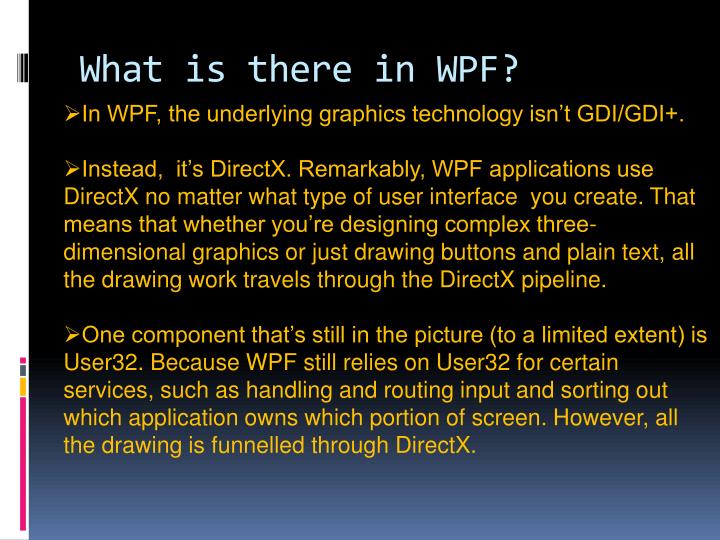 What is there in WPF?

➢In WPF, the underlying graphics technology isn't GDI/GDI+.

➢Instead, it's DirectX. Remarkably, WPF applications use DirectX no matter what type of user interface you create. That means that whether you're designing complex three-dimensional graphics or just drawing buttons and plain text, all the drawing work travels through the DirectX pipeline.

➢One component that's still in the picture (to a limited extent) is User32. Because WPF still relies on User32 for certain services, such as handling and routing input and sorting out which application owns which portion of screen. However, all the drawing is funnelled through DirectX.